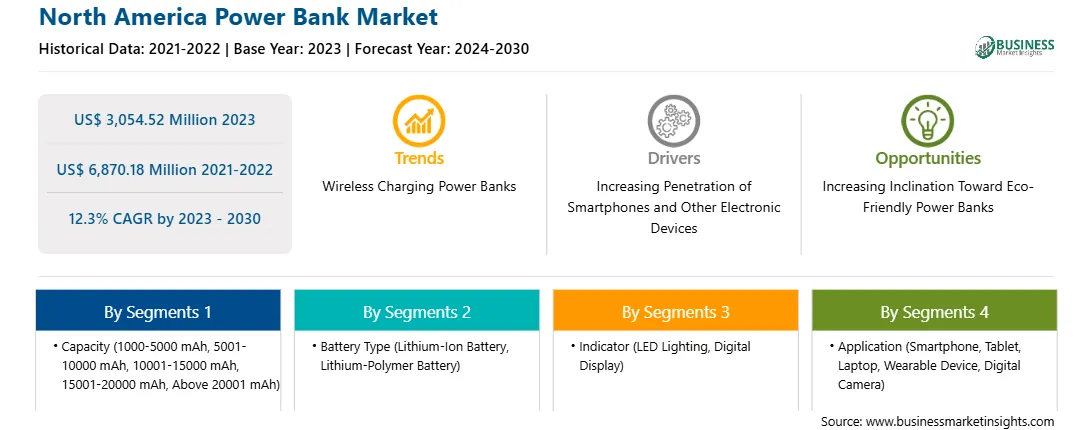 North America Power Bank Market

Historical Data: 2021-2022 | Base Year: 2023 | Forecast Year: 2024-2030

BUSINESS Market Insights

US$ 3,054.52 Million 2023

US$ 6,870.18 Million 2021-2022

12.3% CAGR by 2023 - 2030

Trends

Wireless Charging Power Banks

Drivers

Increasing Penetration of Smartphones and Other Electronic Devices

Opportunities

Increasing Inclination Toward Eco-Friendly Power Banks

By Segments 1

• Capacity (1000-5000 mAh, 5001-10000 mAh, 10001-15000 mAh, 15001-20000 mAh, Above 20001 mAh)

By Segments 2

• Battery Type (Lithium-Ion Battery, Lithium-Polymer Battery)

By Segments 3

• Indicator (LED Lighting, Digital Display)

By Segments 4

• Application (Smartphone, Tablet, Laptop, Wearable Device, Digital Camera)

Source: www.businessmarketinsights.com